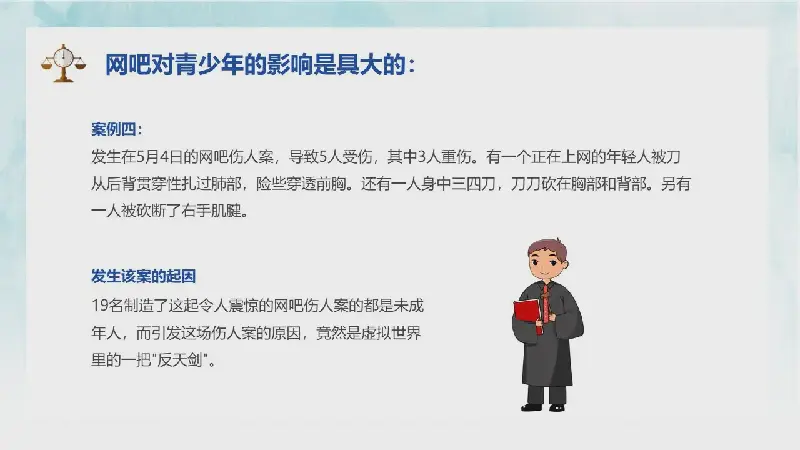 网吧对青少年的影响是具大的：

案例四：
发生在5月4日的网吧伤人案，导致5人受伤，其中3人重伤。有一个正在上网的年轻人被刀从后背贯穿性扎过肺部，险些穿透前胸。还有一人身中三四刀，刀刀砍在胸部和背部。另有一人被砍断了右手肌腱。

发生该案的起因
19名制造了这起令人震惊的网吧伤人案的都是未成年人，而引发这场伤人案的原因，竟然是虚拟世界里的一把"反天剑"。